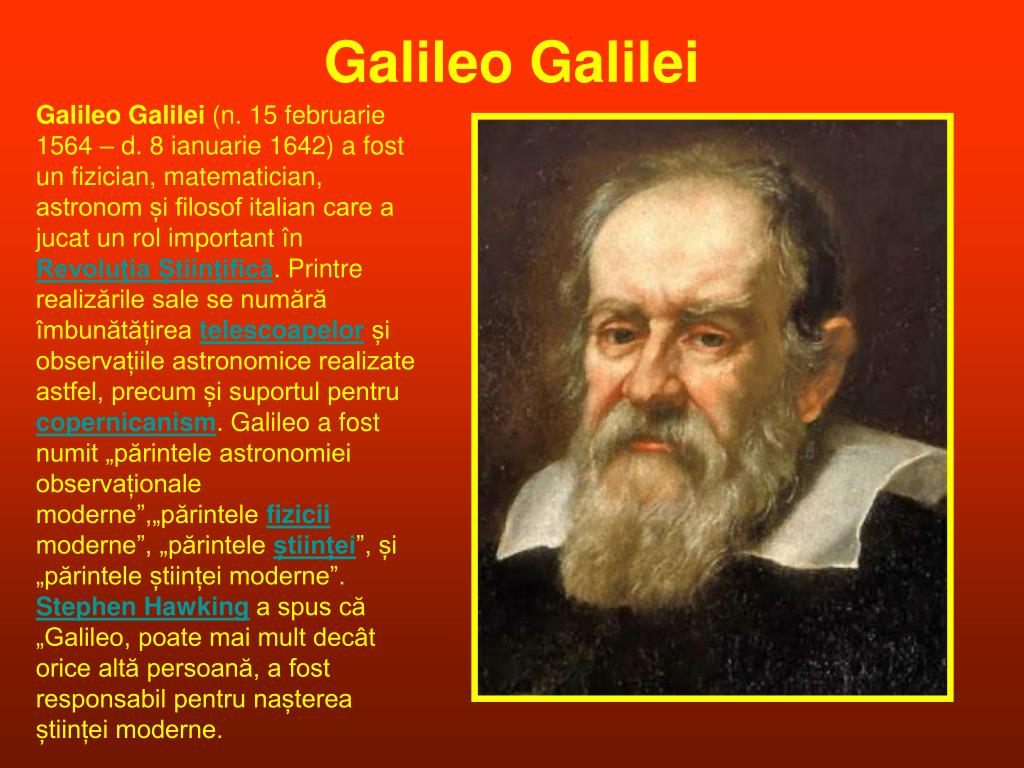 Galileo Galilei

Galileo Galilei (n. 15 februarie 1564 – d. 8 ianuarie 1642) a fost un fizician, matematician, astronom și filosof italian care a jucat un rol important în Revoluția Științifică. Printre realizările sale se numără îmbunătățirea telescoapelor și observațiile astronomice realizate astfel, precum și suportul pentru copernicanism. Galileo a fost numit „părintele astronomiei observaționale moderne”,„părintele fizicii moderne”, „părintele științei”, și „părintele științei moderne”. Stephen Hawking a spus că „Galileo, poate mai mult decât orice altă persoană, a fost responsabil pentru nașterea științei moderne.